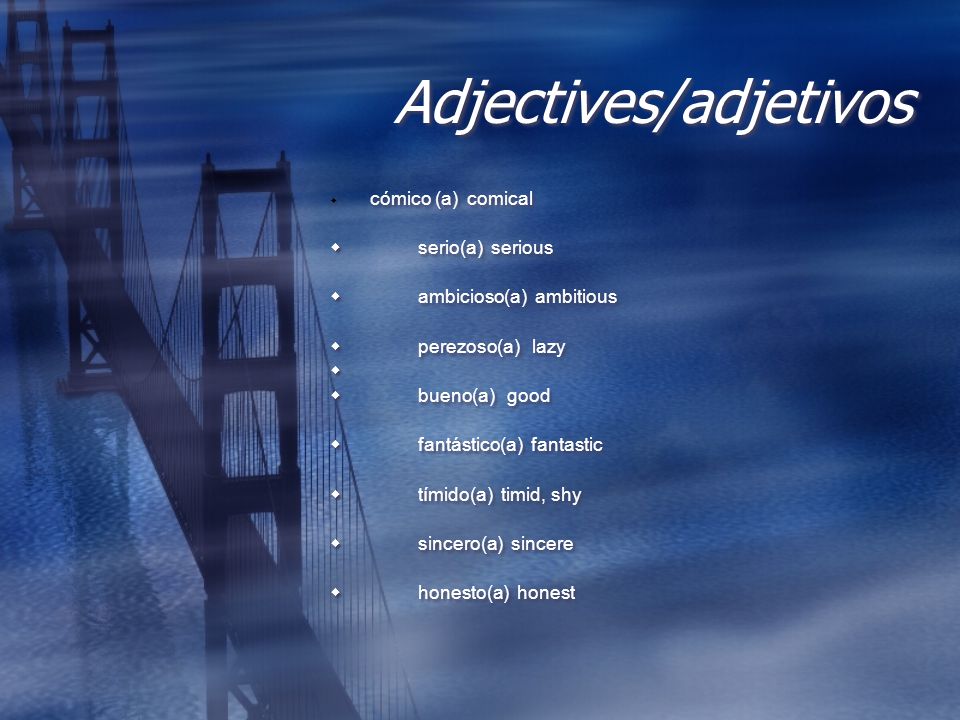 Adjectives/adjetivos

cómico (a) comical

serio(a) serious

ambicioso(a) ambitious

perezoso(a) lazy

bueno(a) good

fantástico(a) fantastic

tímido(a) timid, shy

sincero(a) sincere

honesto(a) honest